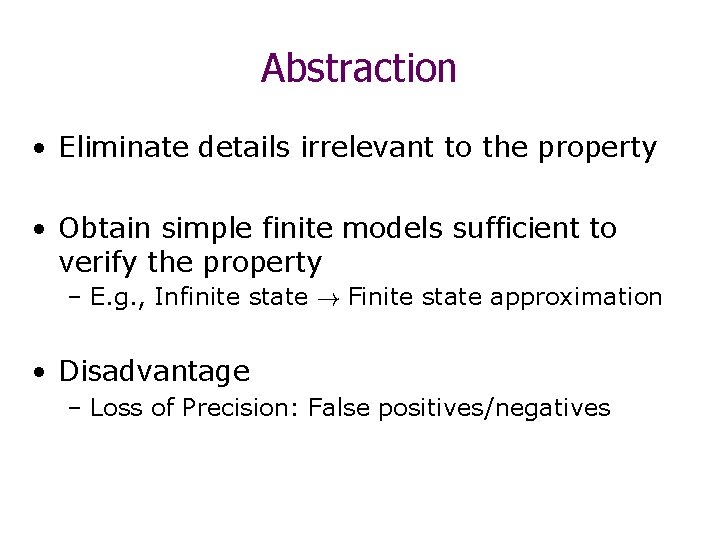 Abstraction

• Eliminate details irrelevant to the property

• Obtain simple finite models sufficient to verify the property
– E.g., Infinite state $\rightarrow$ Finite state approximation

• Disadvantage
– Loss of Precision: False positives/negatives